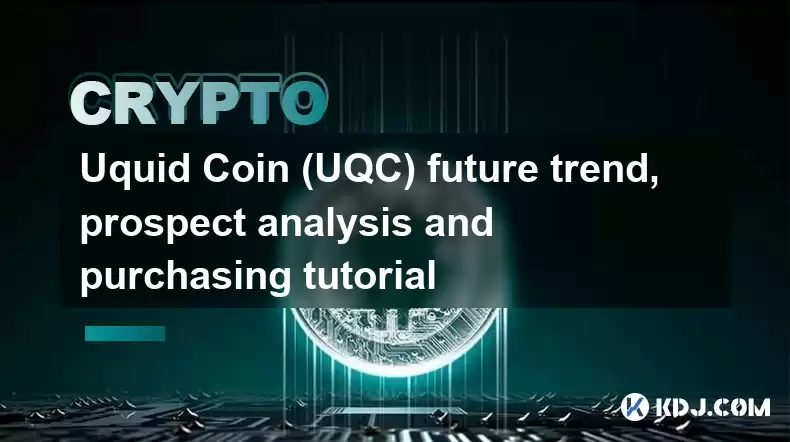 CRYPTO

Uquid Coin (UQC) future trend, prospect analysis and purchasing tutorial

KDJ.COM